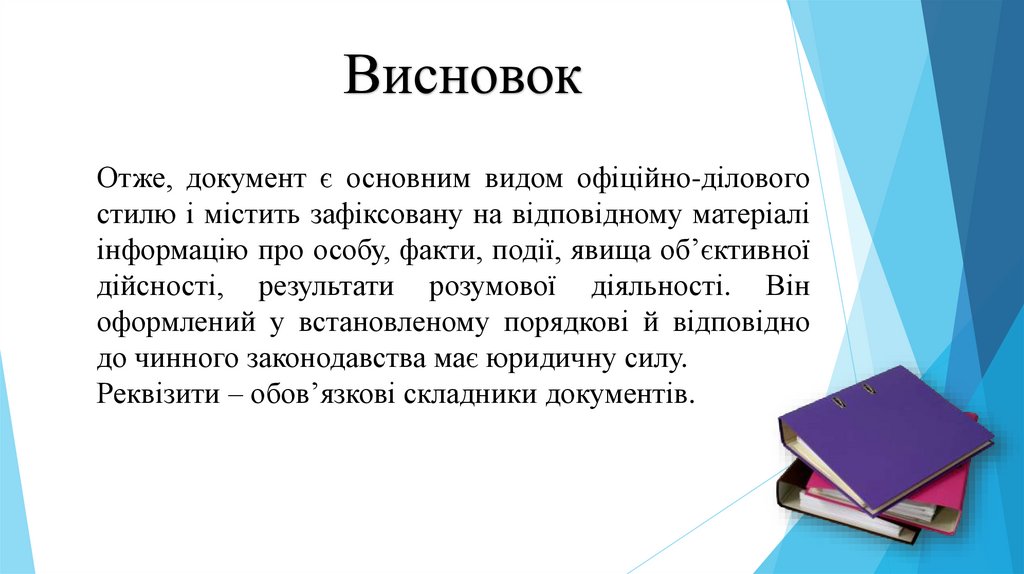 Висновок

Отже, документ є основним видом офіційно-ділового стилю і містить зафіксовану на відповідному матеріалі інформацію про особу, факти, події, явища об’єктивної дійсності, результати розумової діяльності. Він оформлений у встановленому порядкові й відповідно до чинного законодавства має юридичну силу.
Реквізити – обов’язкові складники документів.